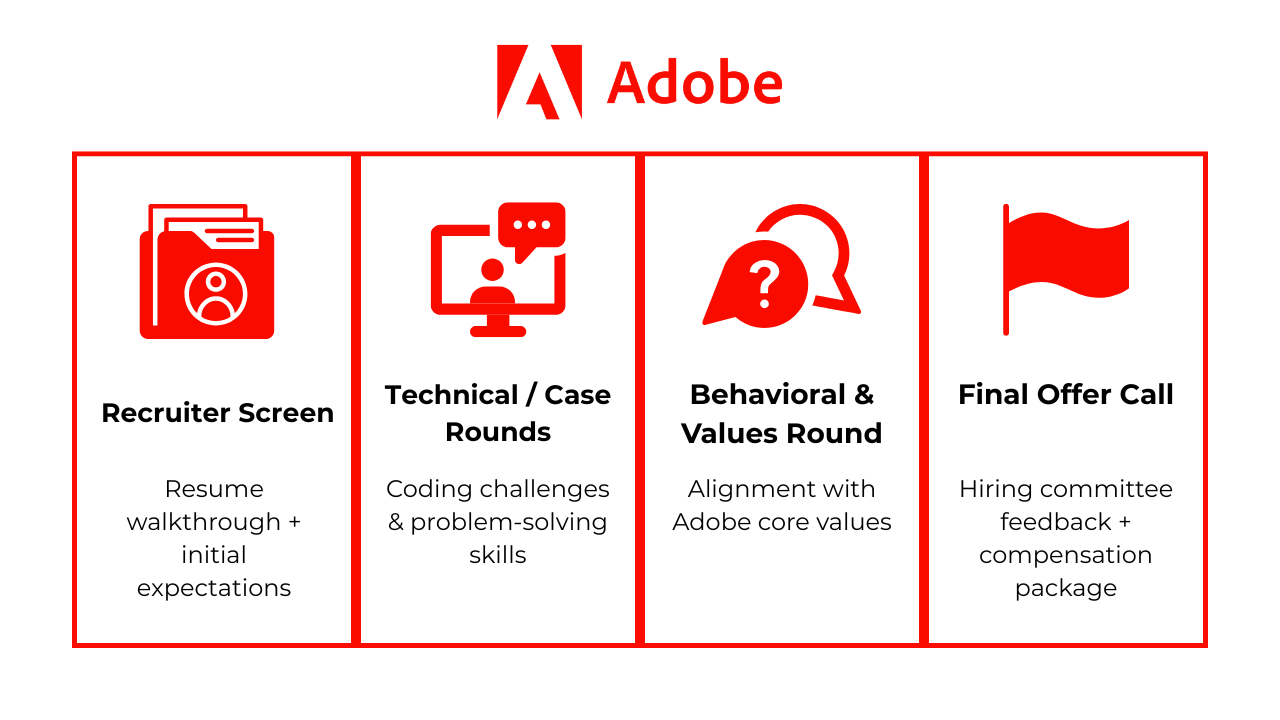 Adobe

Recruiter Screen

Resume walkthrough + initial expectations

Technical / Case Rounds

Coding challenges & problem-solving skills

Behavioral & Values Round

Alignment with Adobe core values

Final Offer Call

Hiring committee feedback + compensation package